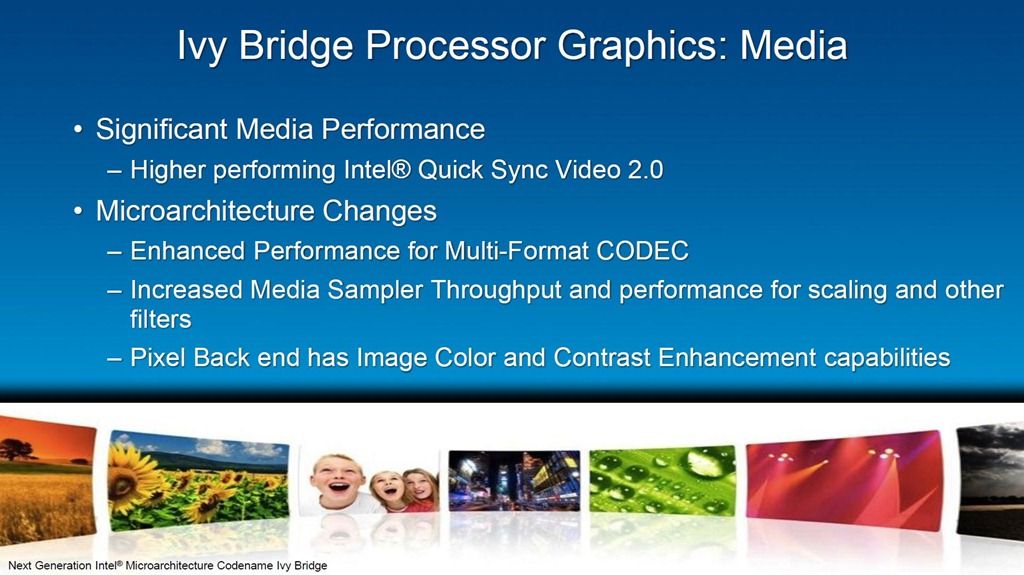 Ivy Bridge Processor Graphics: Media

• Significant Media Performance
– Higher performing Intel® Quick Sync Video 2.0
• Microarchitecture Changes
– Enhanced Performance for Multi-Format CODEC
– Increased Media Sampler Throughput and performance for scaling and other filters
– Pixel Back end has Image Color and Contrast Enhancement capabilities

Next Generation Intel® Microarchitecture Codename Ivy Bridge